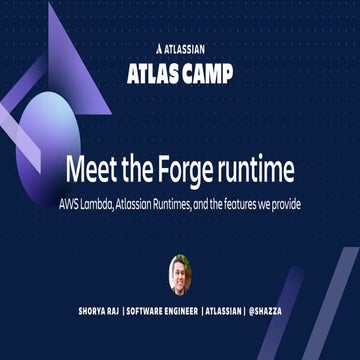 ATLASSIAN
ATLAS CAMP

Meet the Forge runtime

AWS Lambda, Atlassian Runtimes, and the features we provide

SHORYA RAJ | SOFTWARE ENGINEER | ATLASSIAN | @SHAZZA